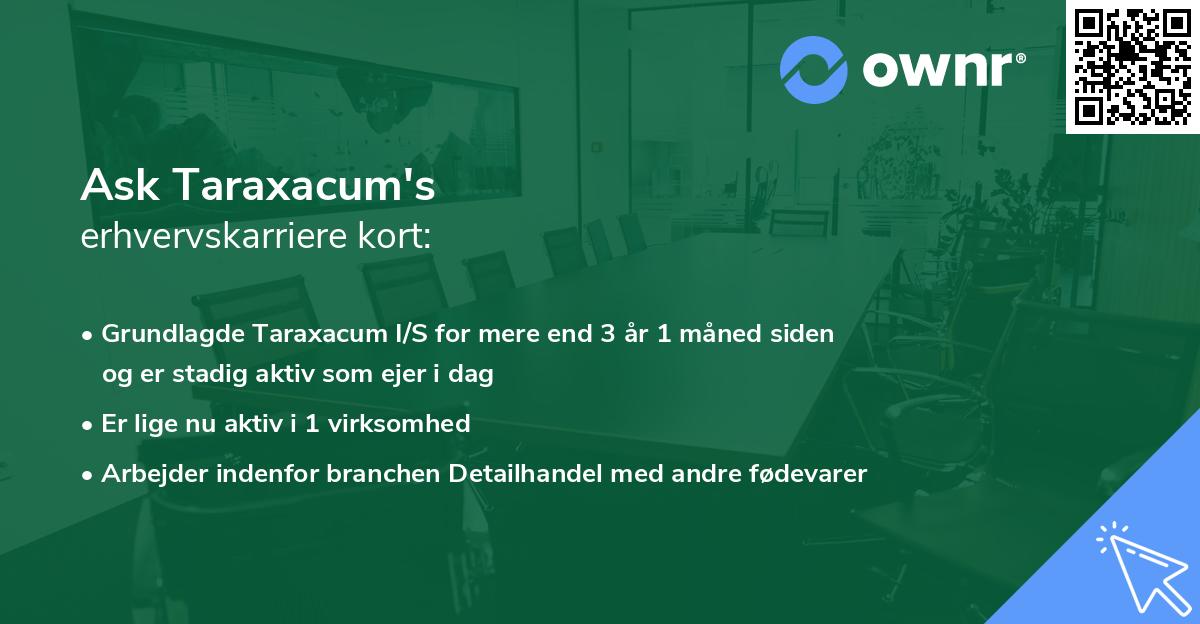 ownr®

Ask Taraxacum's
erhvervskarriere kort:

• Grundlagde Taraxacum I/S for mere end 3 år 1 måned siden og er stadig aktiv som ejer i dag
• Er lige nu aktiv i 1 virksomhed
• Arbejder indenfor branchen Detailhandel med andre fødevarer